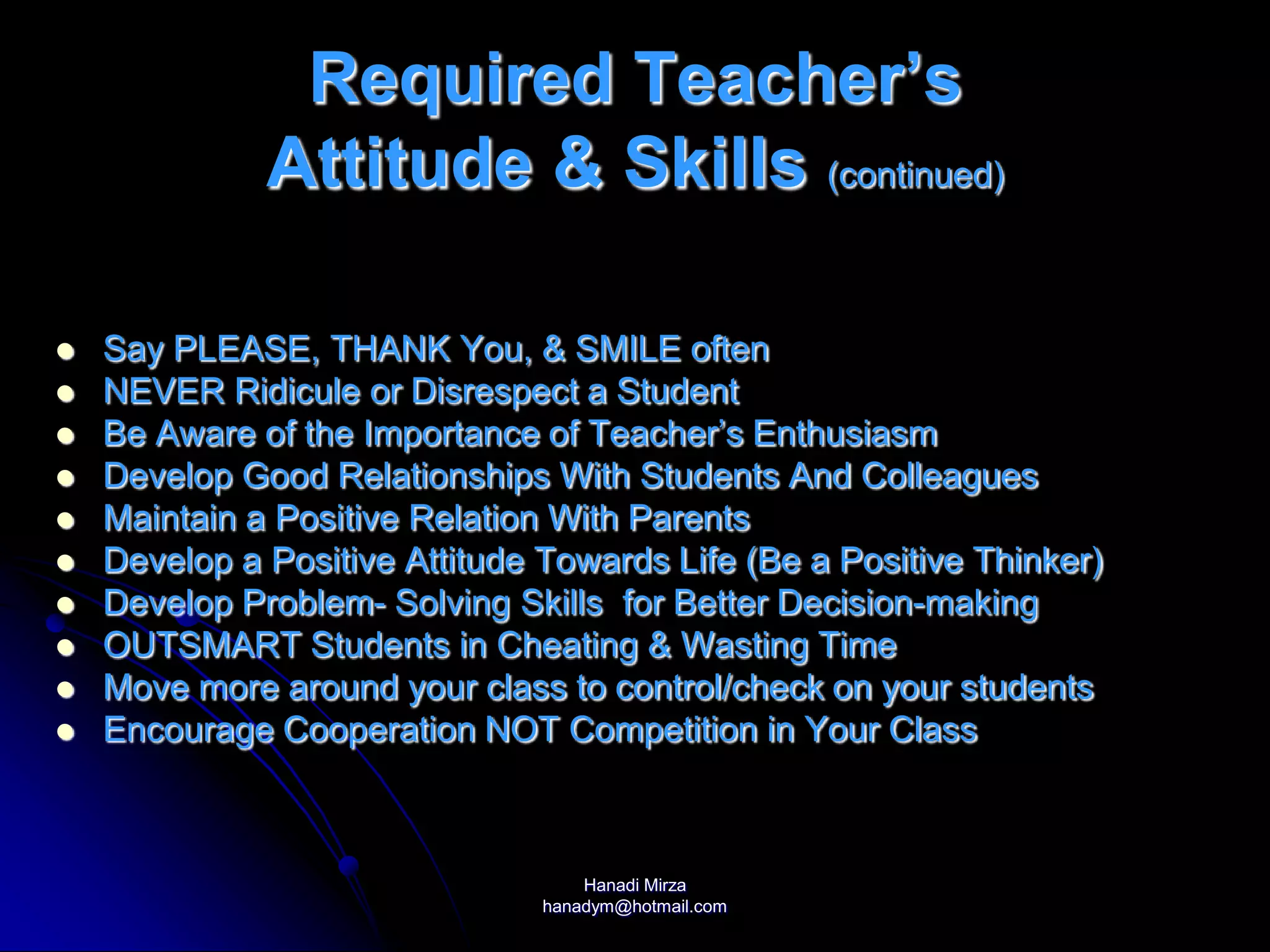 Required Teacher's Attitude & Skills (continued)

- Say PLEASE, THANK You, & SMILE often
- NEVER Ridicule or Disrespect a Student
- Be Aware of the Importance of Teacher's Enthusiasm
- Develop Good Relationships With Students And Colleagues
- Maintain a Positive Relation With Parents
- Develop a Positive Attitude Towards Life (Be a Positive Thinker)
- Develop Problem- Solving Skills for Better Decision-making
- OUTSMART Students in Cheating & Wasting Time
- Move more around your class to control/check on your students
- Encourage Cooperation NOT Competition in Your Class

Hanadi Mirza
hanadym@hotmail.com